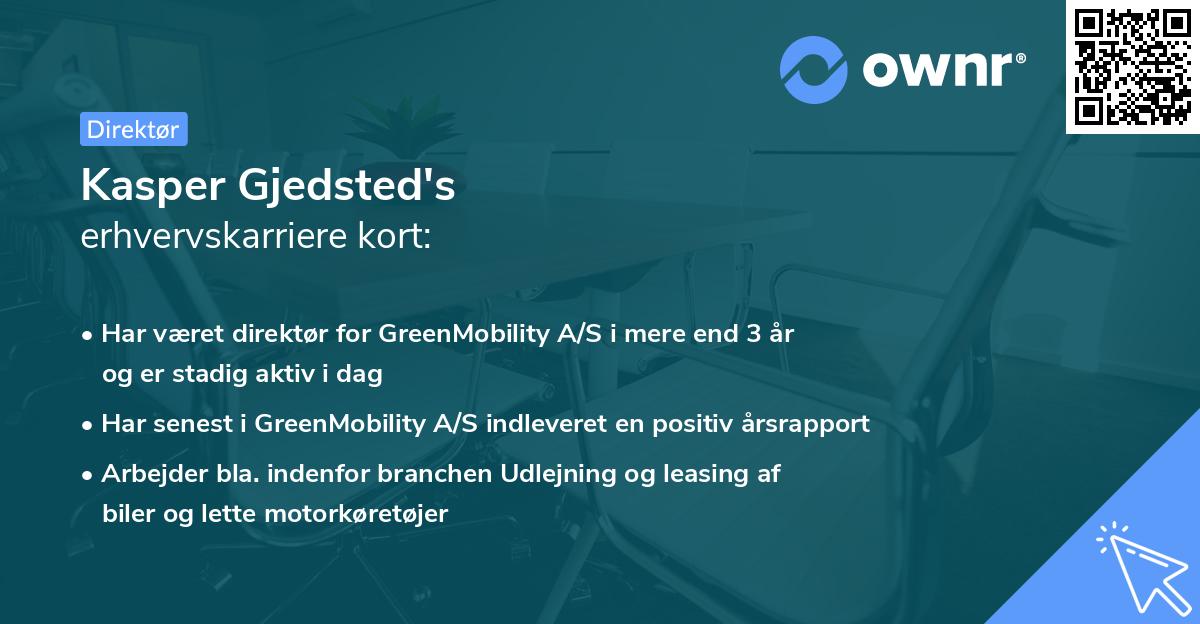 ownr®

Direktør

Kasper Gjedsted's
erhvervskarriere kort:

• Har været direktør for GreenMobility A/S i mere end 3 år og er stadig aktiv i dag

• Har senest i GreenMobility A/S indleveret en positiv årsrapport

• Arbejder bla. indenfor branchen Udlejning og leasing af biler og lette motorkøretøjer